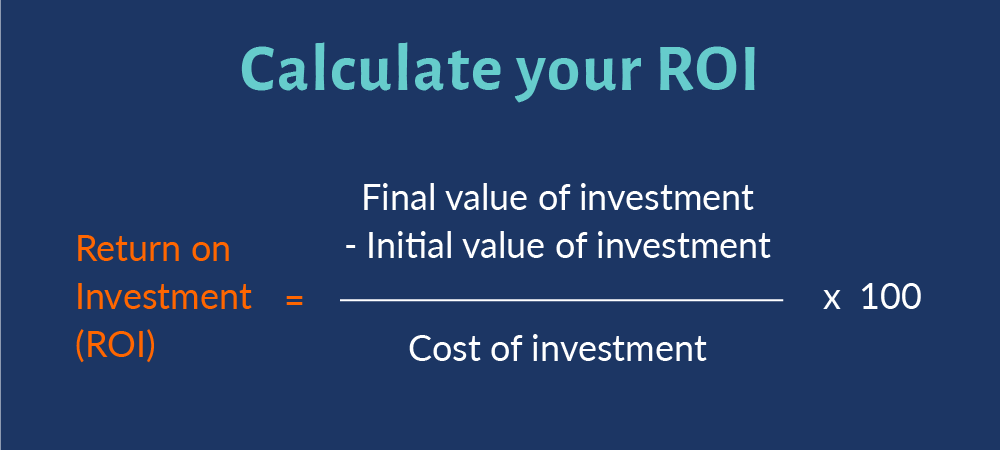 Calculate your ROI

$\text{Return on Investment (ROI)} = \frac{\text{Final value of investment - Initial value of investment}}{\text{Cost of investment}} \times 100$